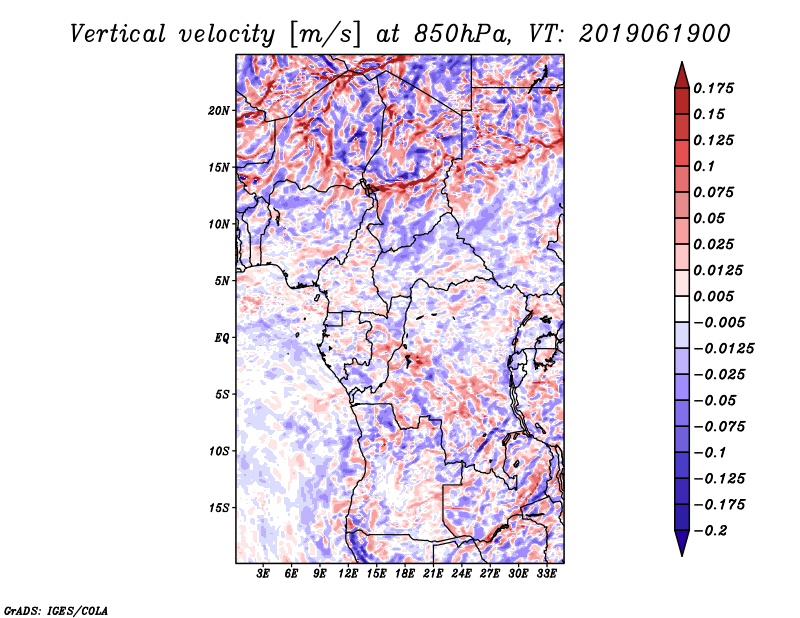 Vertical velocity [m/s] at 850hPa, VT: 2019061900

20N
15N
10N
5N
EQ
5S
10S
15S

3E 6E 9E 12E 15E 18E 21E 24E 27E 30E 33E

0.175
0.15
0.125
0.1
0.075
0.05
0.025
0.0125
0.005
−0.005
−0.0125
−0.025
−0.05
−0.075
−0.1
−0.125
−0.175
−0.2

GrADS: IGES/COLA